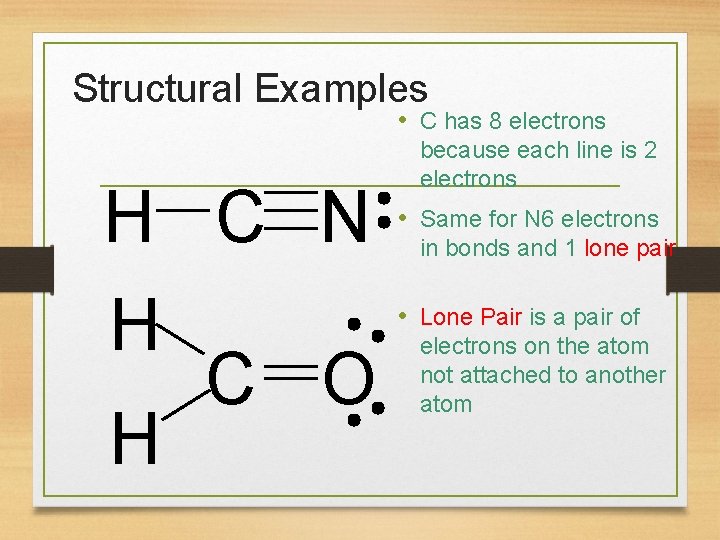 Structural Examples

H—C≡N:

H
C=O
H

• C has 8 electrons because each line is 2 electrons

• Same for N6 electrons in bonds and 1 lone pair

• Lone Pair is a pair of electrons on the atom not attached to another atom